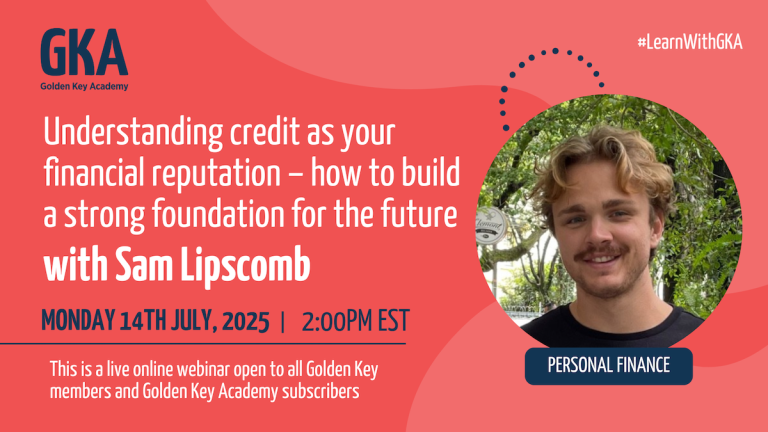 GKA
Golden Key Academy

#LearnWithGKA

Understanding credit as your financial reputation – how to build a strong foundation for the future

with Sam Lipscomb

MONDAY 14TH JULY, 2025 | 2:00PM EST

This is a live online webinar open to all Golden Key members and Golden Key Academy subscribers

PERSONAL FINANCE